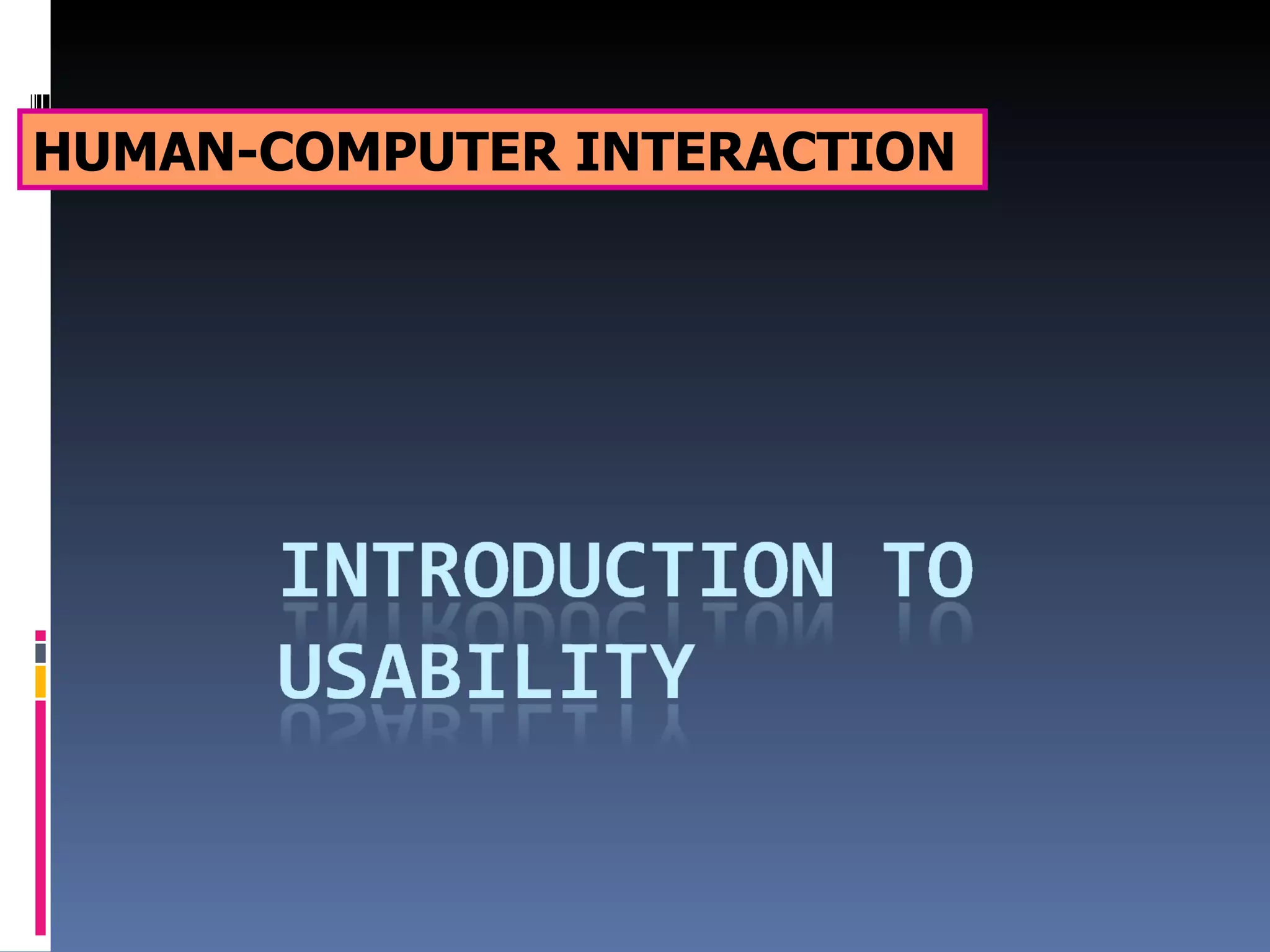 HUMAN-COMPUTER INTERACTION

INTRODUCTION TO USABILITY